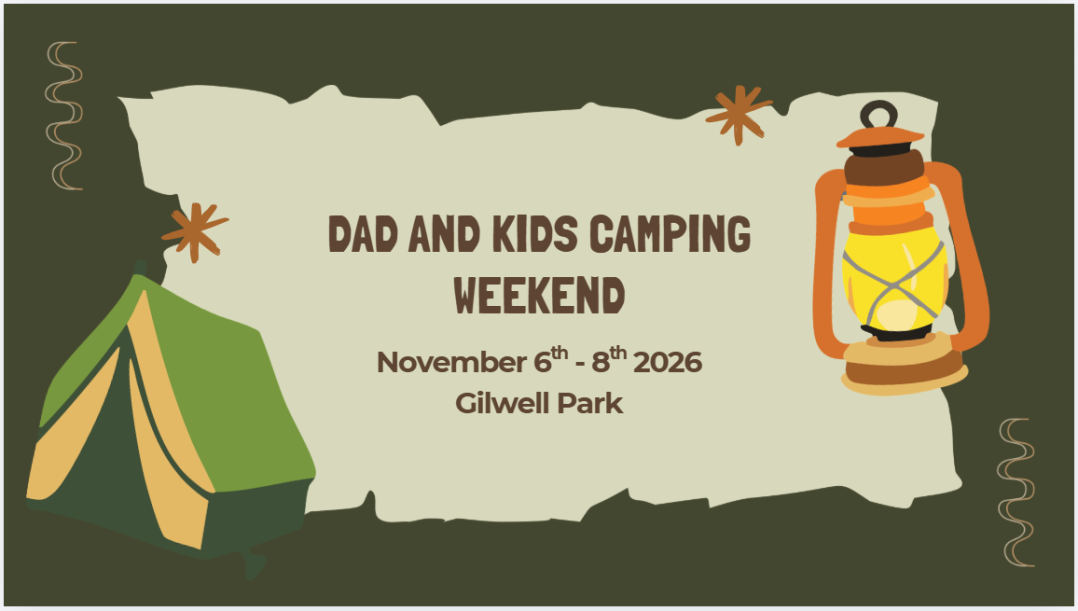 DAD AND KIDS CAMPING WEEKEND

November 6th - 8th 2026
Gilwell Park